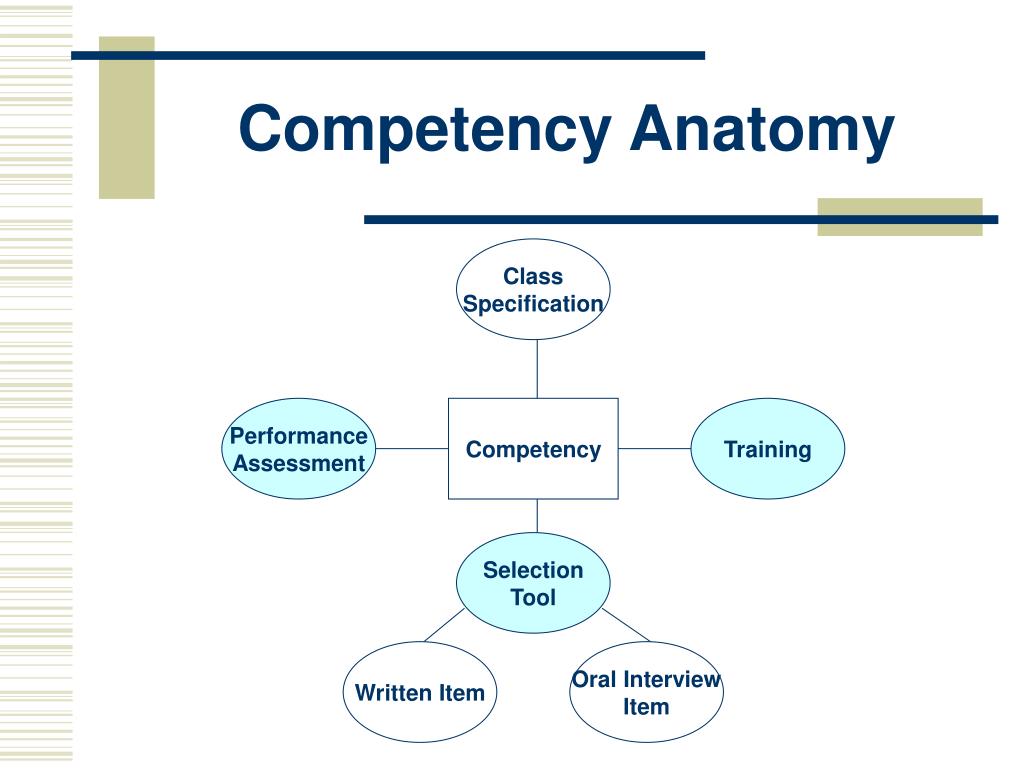 Competency Anatomy

Class Specification

Performance Assessment

Competency

Training

Selection Tool

Written Item

Oral Interview Item